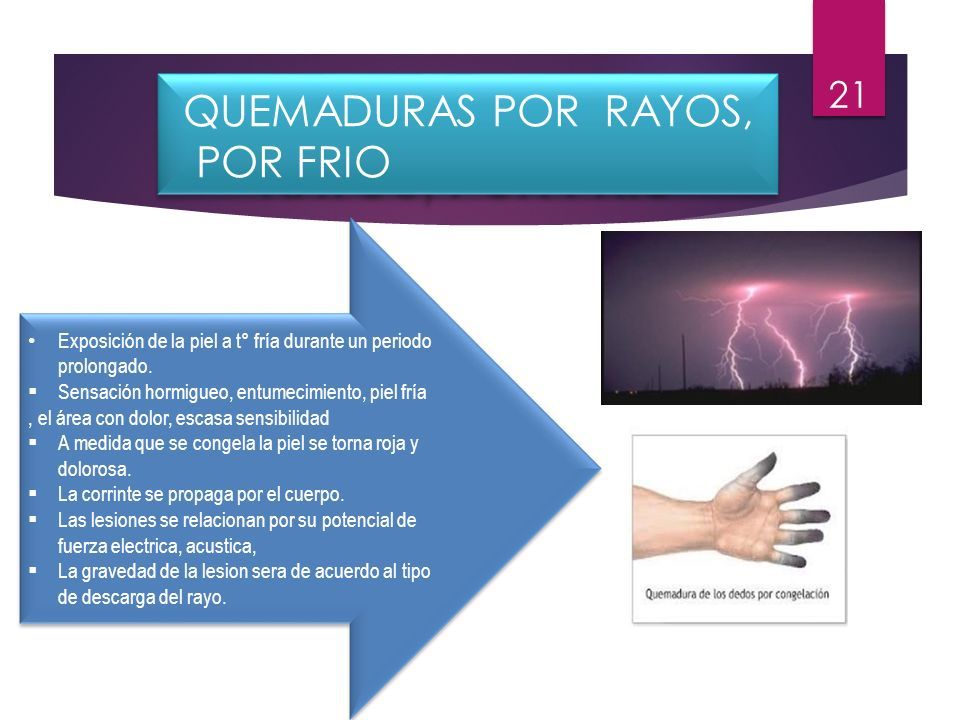 QUEMADURAS POR RAYOS, POR FRIO

21

• Exposición de la piel a t° fría durante un periodo prolongado.
▪ Sensación hormigueo, entumecimiento, piel fría , el área con dolor, escasa sensibilidad
▪ A medida que se congela la piel se torna roja y dolorosa.
▪ La corrinte se propaga por el cuerpo.
▪ Las lesiones se relacionan por su potencial de fuerza electrica, acustica,
▪ La gravedad de la lesion sera de acuerdo al tipo de descarga del rayo.

Quemadura de los dedos por congelación